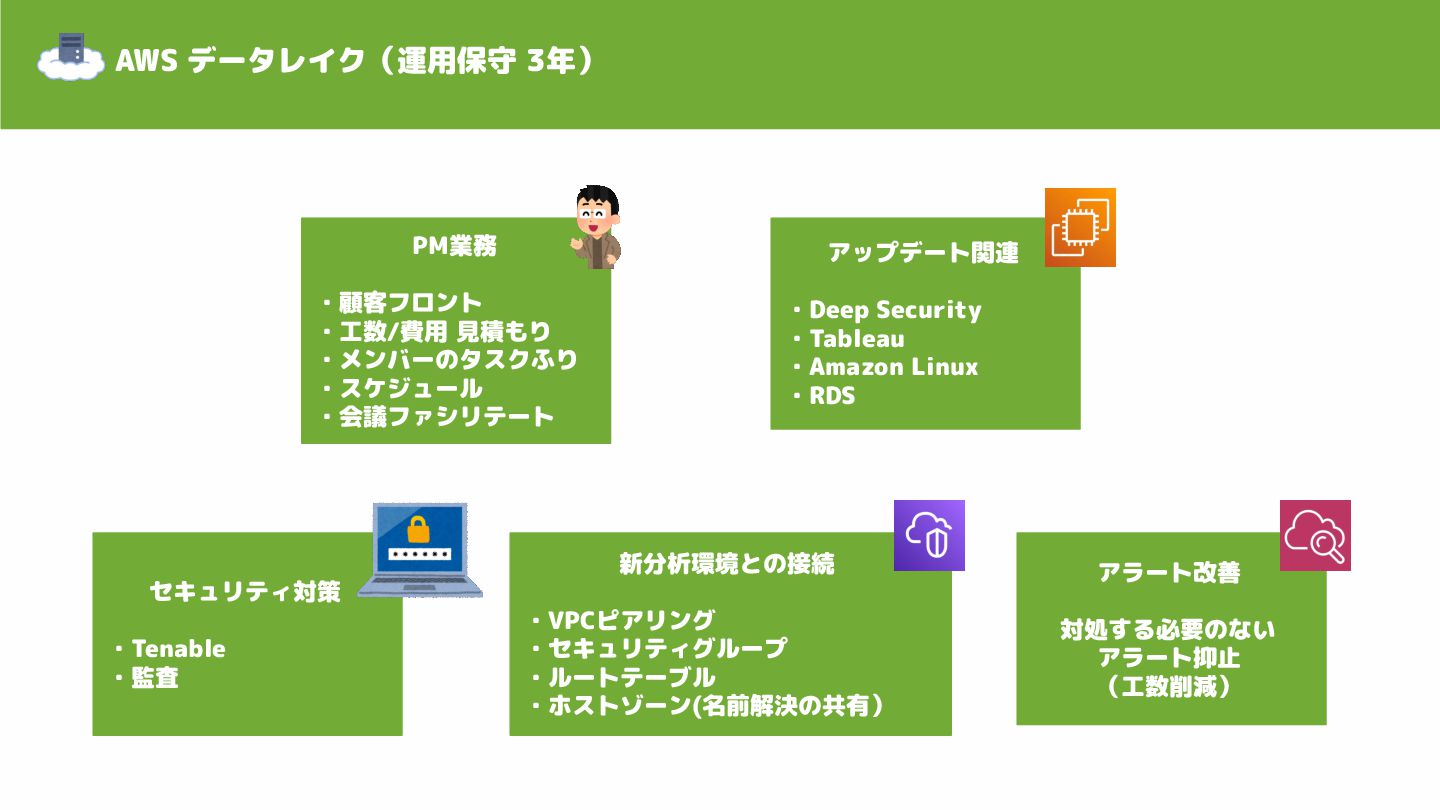 AWS データレイク（運用保守 3年）

PM業務

・顧客フロント
・工数/費用 見積もり
・メンバーのタスクふり
・スケジュール
・会議ファシリテート

アップデート関連

・Deep Security
・Tableau
・Amazon Linux
・RDS

セキュリティ対策

・Tenable
・監査

新分析環境との接続

・VPCピアリング
・セキュリティグループ
・ルートテーブル
・ホストゾーン(名前解決の共有）

アラート改善

対処する必要のない
アラート抑止
（工数削減）